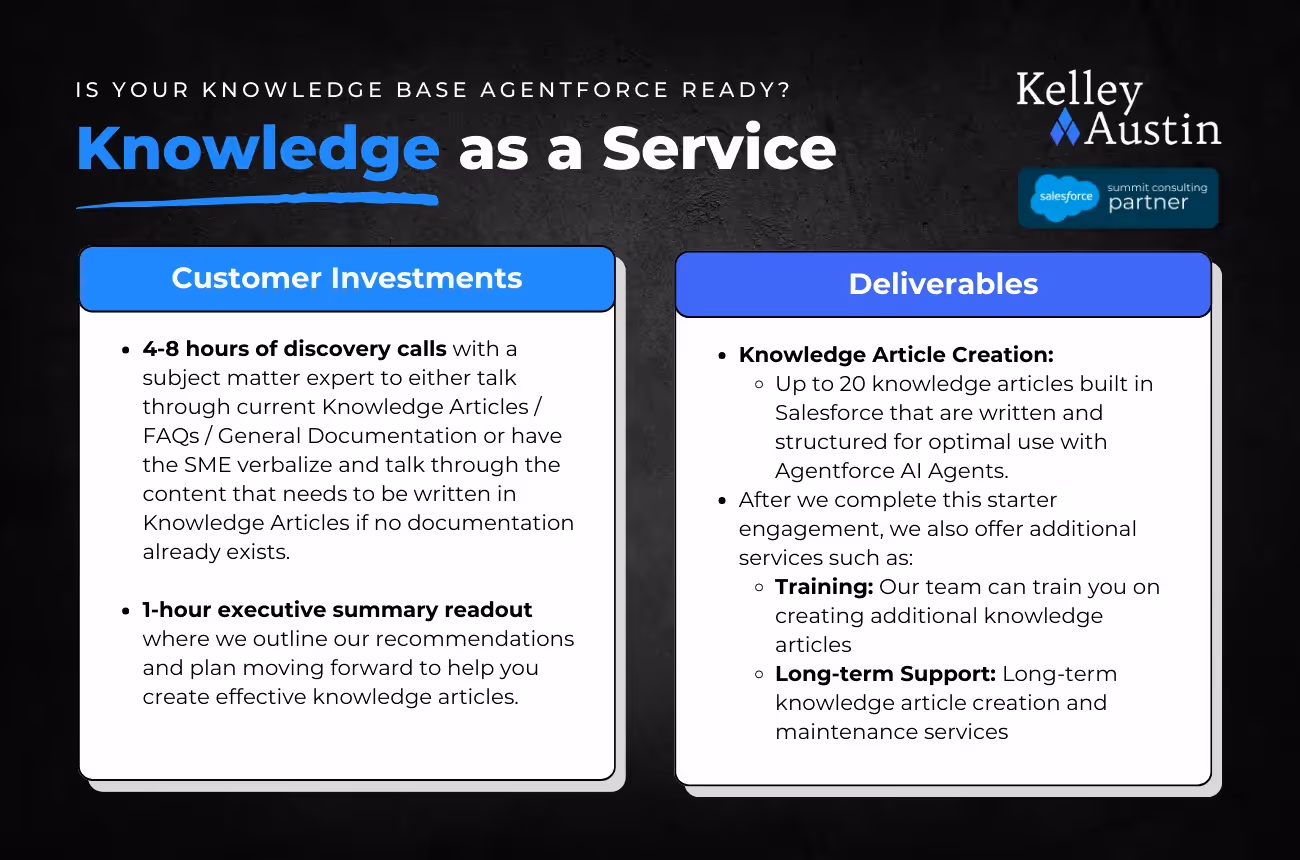 IS YOUR KNOWLEDGE BASE AGENTFORCE READY?

Knowledge as a Service

Kelley Austin

salesforce summit consulting partner

Customer Investments

- 4-8 hours of discovery calls with a subject matter expert to either talk through current Knowledge Articles / FAQs / General Documentation or have the SME verbalize and talk through the content that needs to be written in Knowledge Articles if no documentation already exists.

- 1-hour executive summary readout where we outline our recommendations and plan moving forward to help you create effective knowledge articles.

Deliverables

- Knowledge Article Creation:
  - Up to 20 knowledge articles built in Salesforce that are written and structured for optimal use with Agentforce AI Agents.
- After we complete this starter engagement, we also offer additional services such as:
  - Training: Our team can train you on creating additional knowledge articles
  - Long-term Support: Long-term knowledge article creation and maintenance services